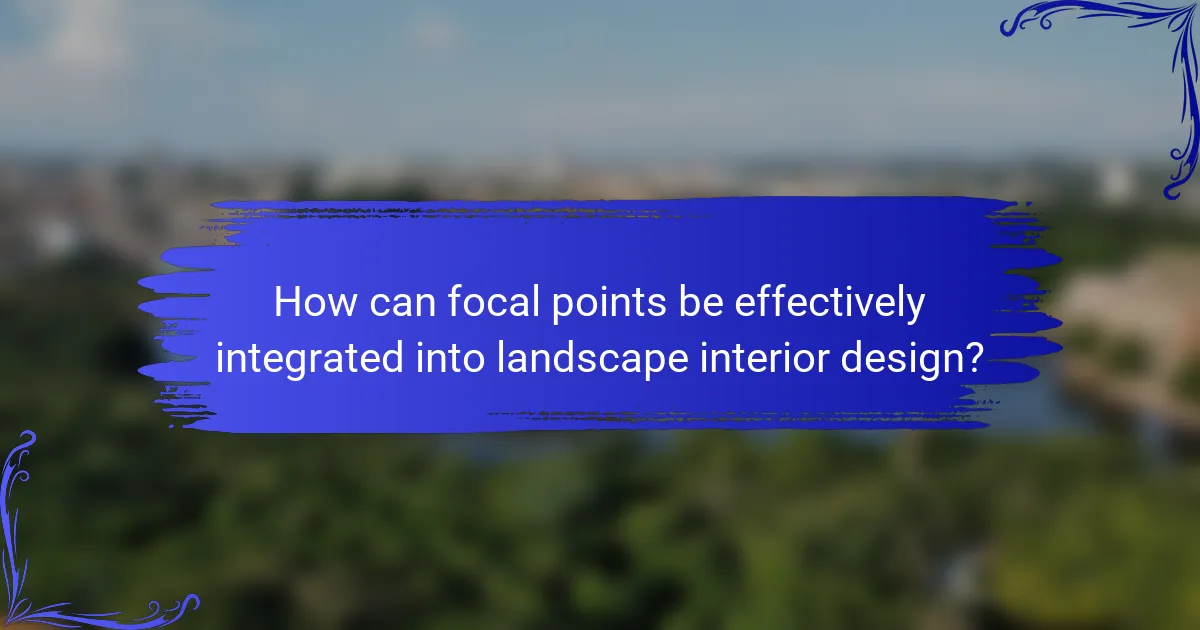 How can focal points be effectively integrated into landscape interior design?